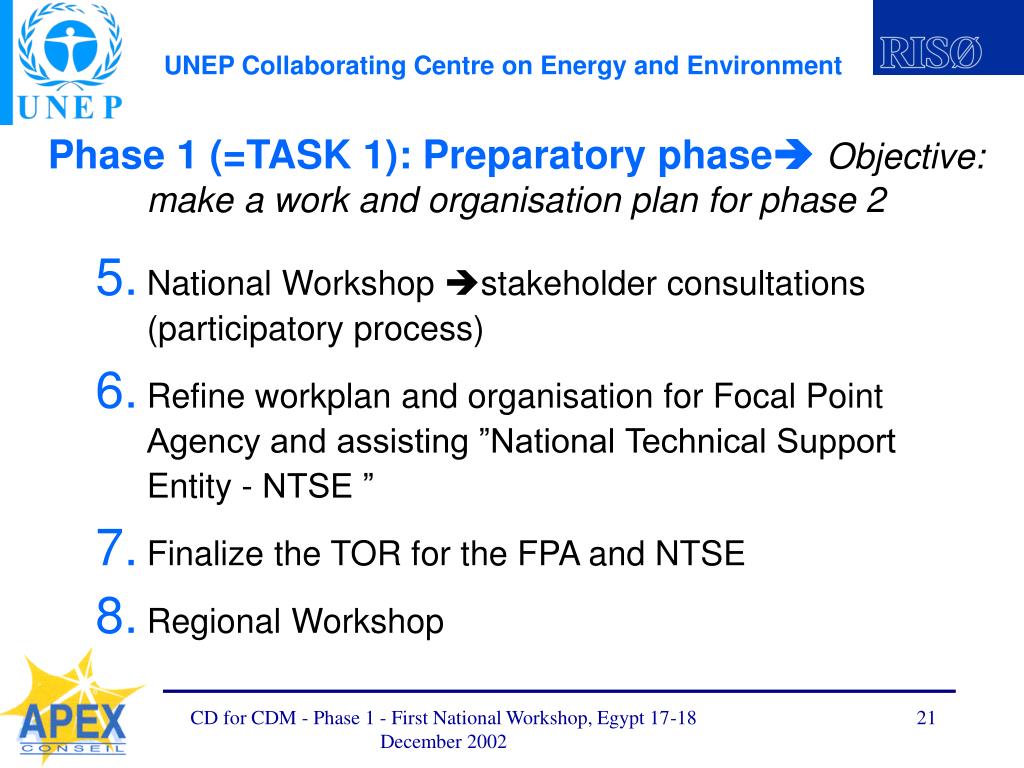 UNEP

UNEP Collaborating Centre on Energy and Environment

RISØ

Phase 1 (=TASK 1): Preparatory phase➔ Objective: make a work and organisation plan for phase 2

5. National Workshop ➔stakeholder consultations (participatory process)

6. Refine workplan and organisation for Focal Point Agency and assisting ”National Technical Support Entity - NTSE ”

7. Finalize the TOR for the FPA and NTSE

8. Regional Workshop

APEX CONSEIL

CD for CDM - Phase 1 - First National Workshop, Egypt 17-18 December 2002

21